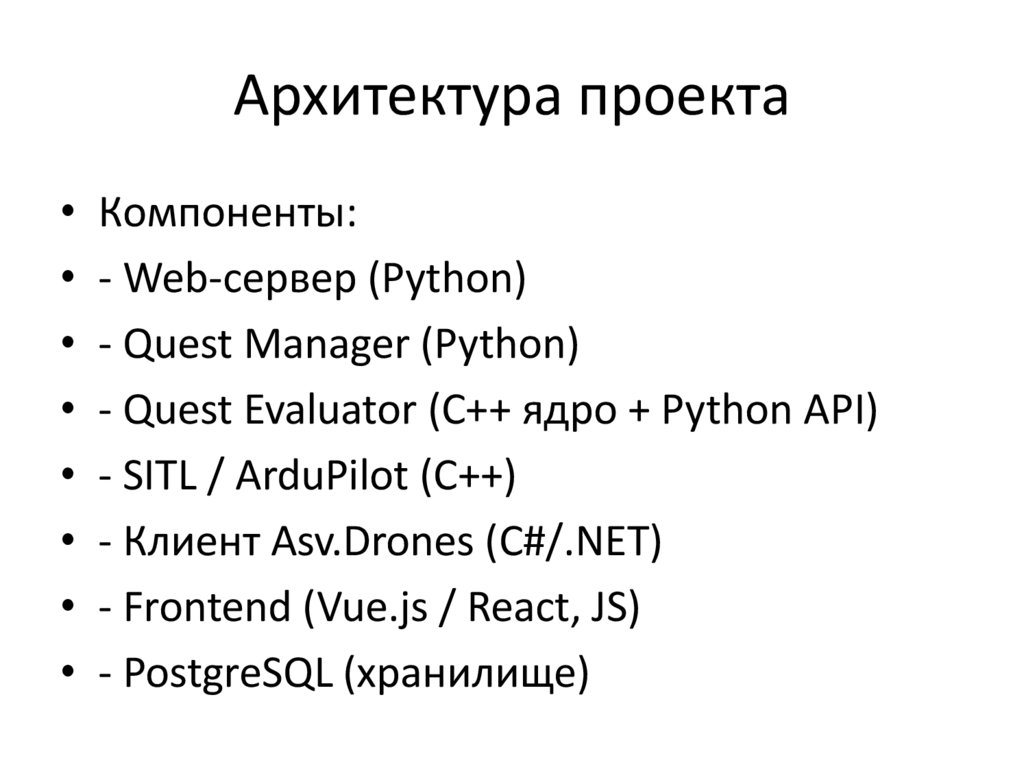 Архитектура проекта

• Компоненты:
• - Web-сервер (Python)
• - Quest Manager (Python)
• - Quest Evaluator (C++ ядро + Python API)
• - SITL / ArduPilot (C++)
• - Клиент Asv.Drones (C#/.NET)
• - Frontend (Vue.js / React, JS)
• - PostgreSQL (хранилище)